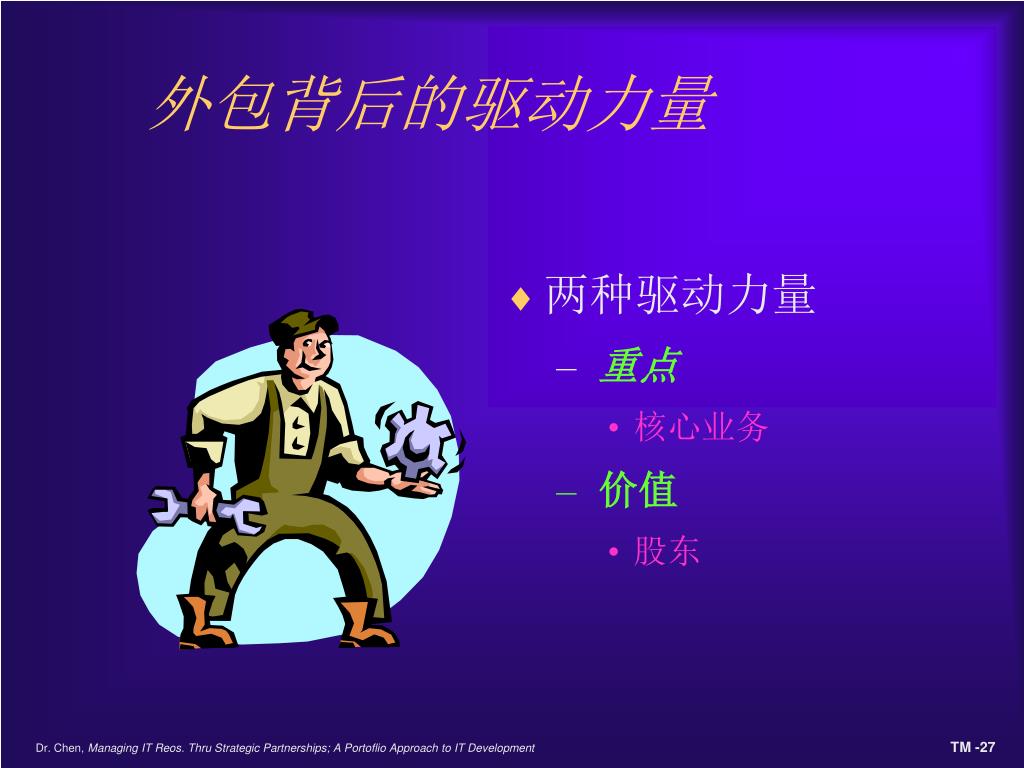 外包背后的驱动力量

♦ 两种驱动力量
– 重点
• 核心业务
– 价值
• 股东

Dr. Chen, Managing IT Reos. Thru Strategic Partnerships; A Portoflio Approach to IT Development

TM -27